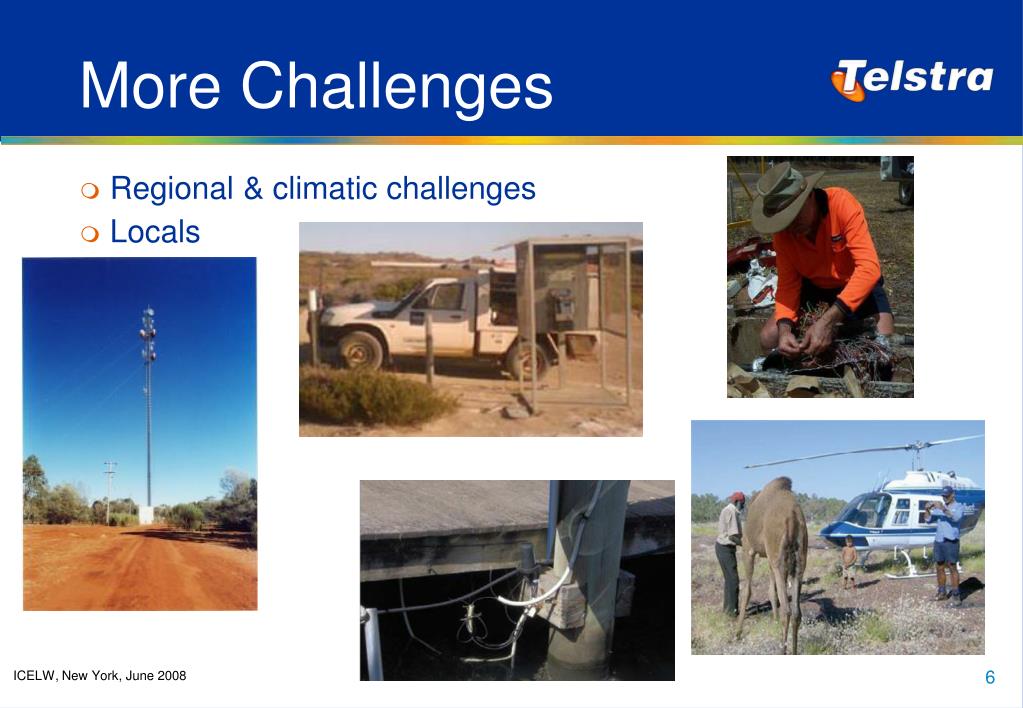 More Challenges

Telstra

Regional & climatic challenges

Locals

ICELW, New York, June 2008

6